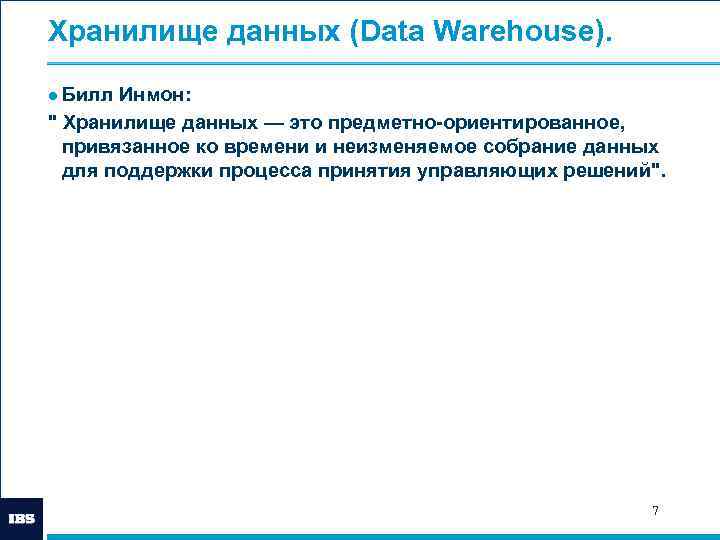 Хранилище данных (Data Warehouse).

● Билл Инмон:

" Хранилище данных — это предметно-ориентированное, привязанное ко времени и неизменяемое собрание данных для поддержки процесса принятия управляющих решений".

IBS

7